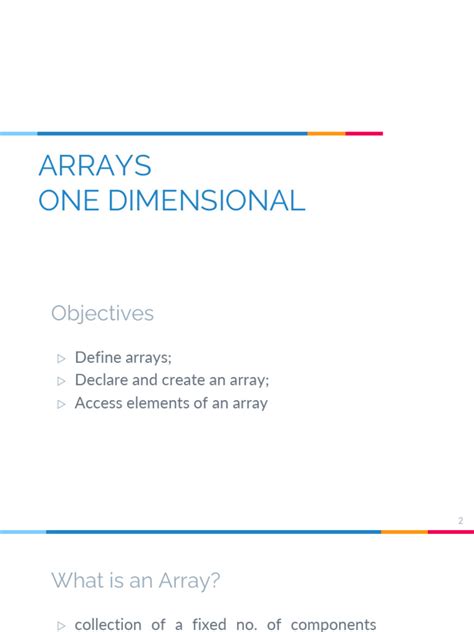 ARRAYS
ONE DIMENSIONAL

Objectives

▷ Define arrays;
▷ Declare and create an array;
▷ Access elements of an array

2

What is an Array?

▷ collection of a fixed no. of components